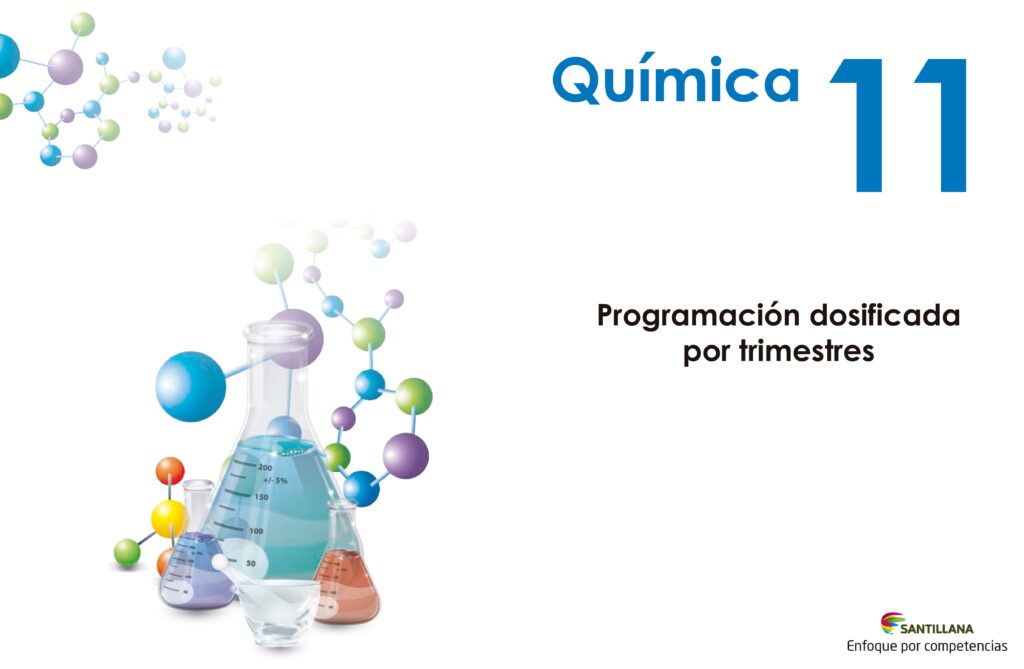 Química 11

Programación dosificada por trimestres

200
+/- 5%
150
100
50

SANTILLANA
Enfoque por competencias